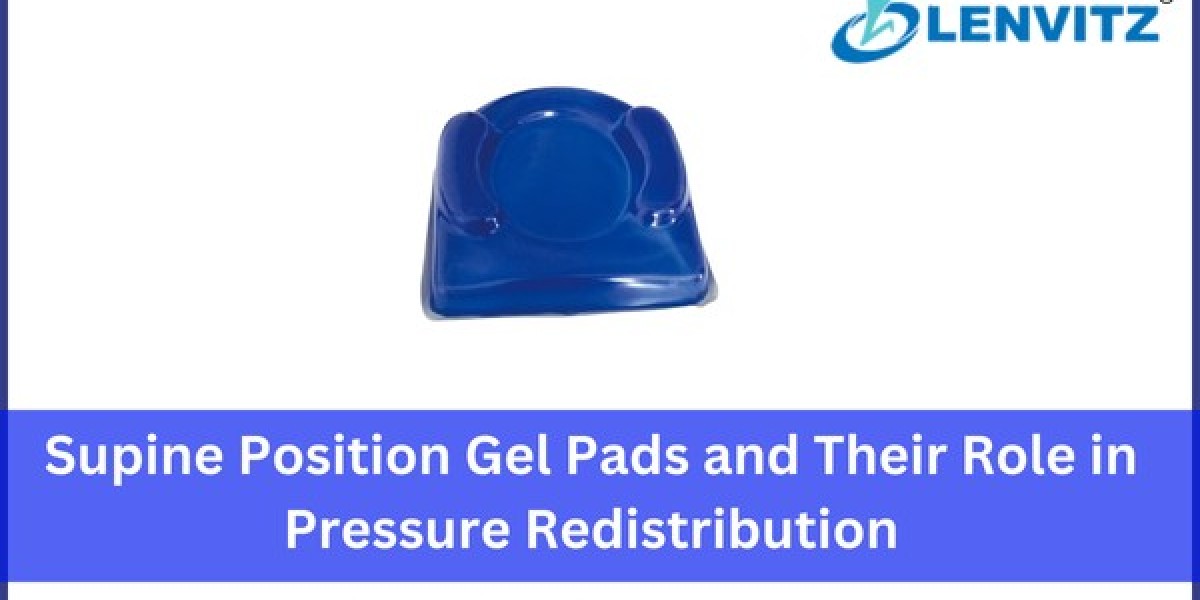 LENVITZ

Supine Position Gel Pads and Their Role in Pressure Redistribution